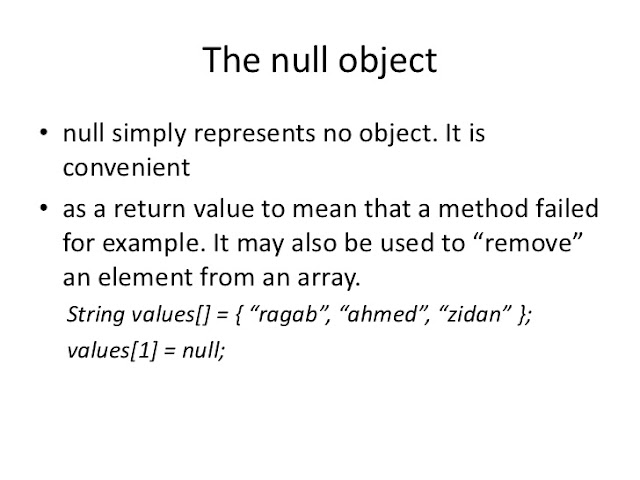 The null object

• null simply represents no object. It is convenient

• as a return value to mean that a method failed for example. It may also be used to “remove” an element from an array.

String values[] = { “ragab”, “ahmed”, “zidan” };

values[1] = null;